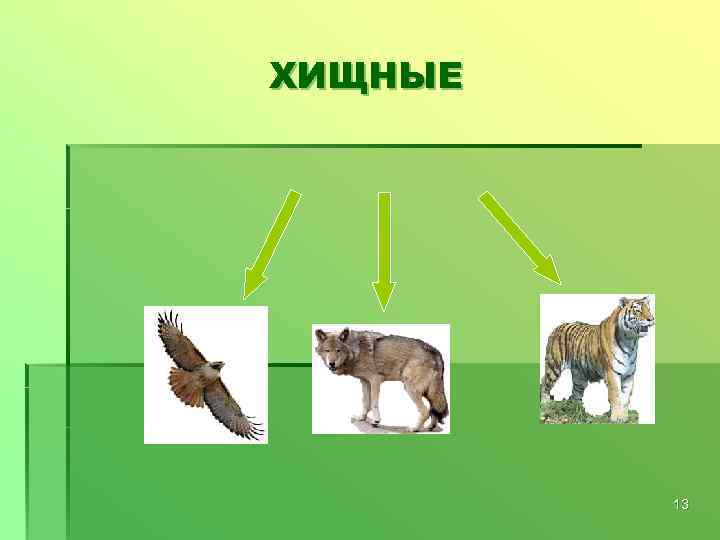 ХИЩНЫЕ

13